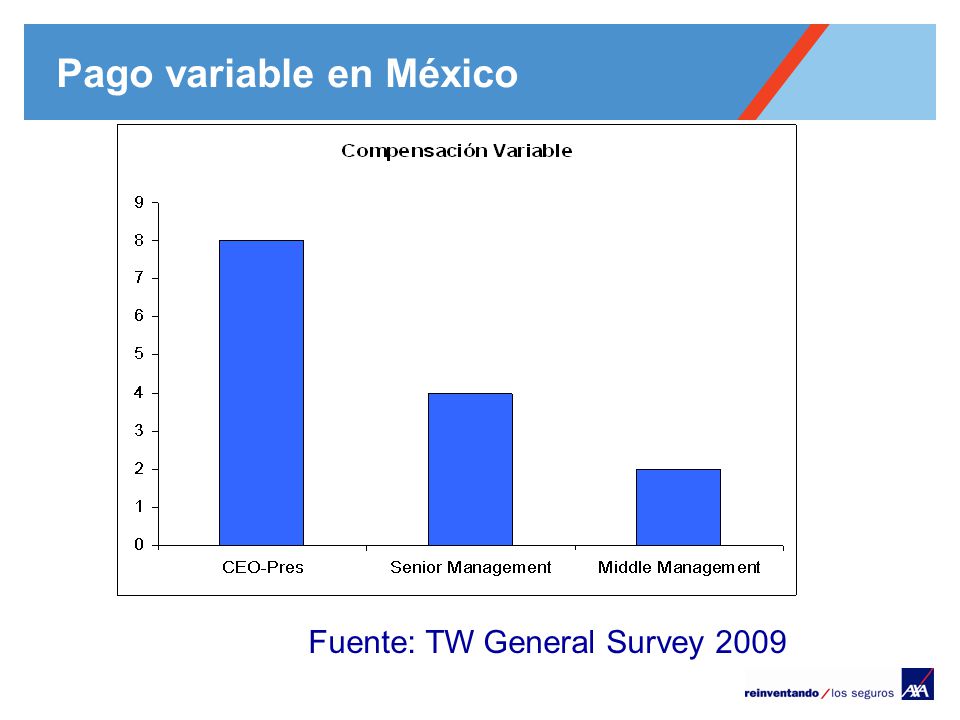 Pago variable en México

Compensación Variable

9
8
7
6
5
4
3
2
1
0

CEO-Pres
Senior Management
Middle Management

Fuente: TW General Survey 2009

reinventando / los seguros AXA